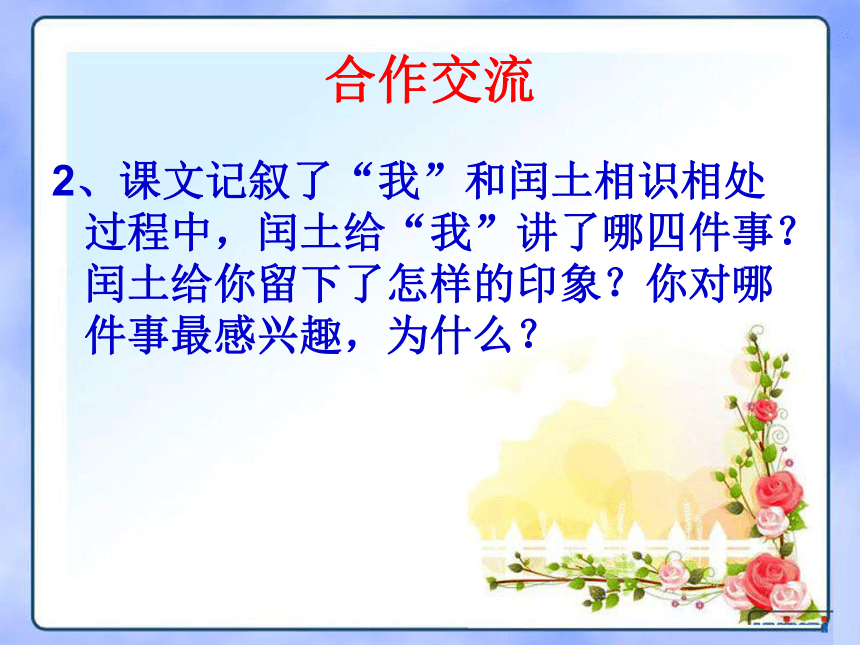 合作交流

2、课文记叙了“我”和闰土相识相处过程中，闰土给“我”讲了哪四件事？闰土给你留下了怎样的印象？你对哪件事最感兴趣，为什么？